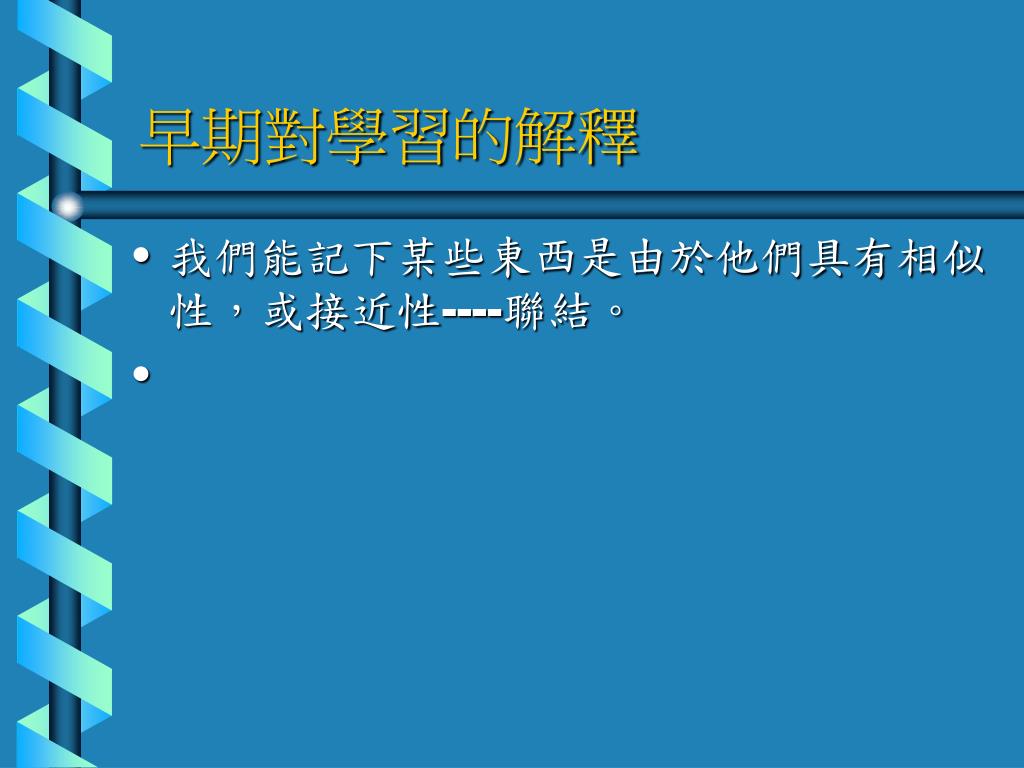 早期對學習的解釋

• 我們能記下某些東西是由於他們具有相似性，或接近性----聯結。
•